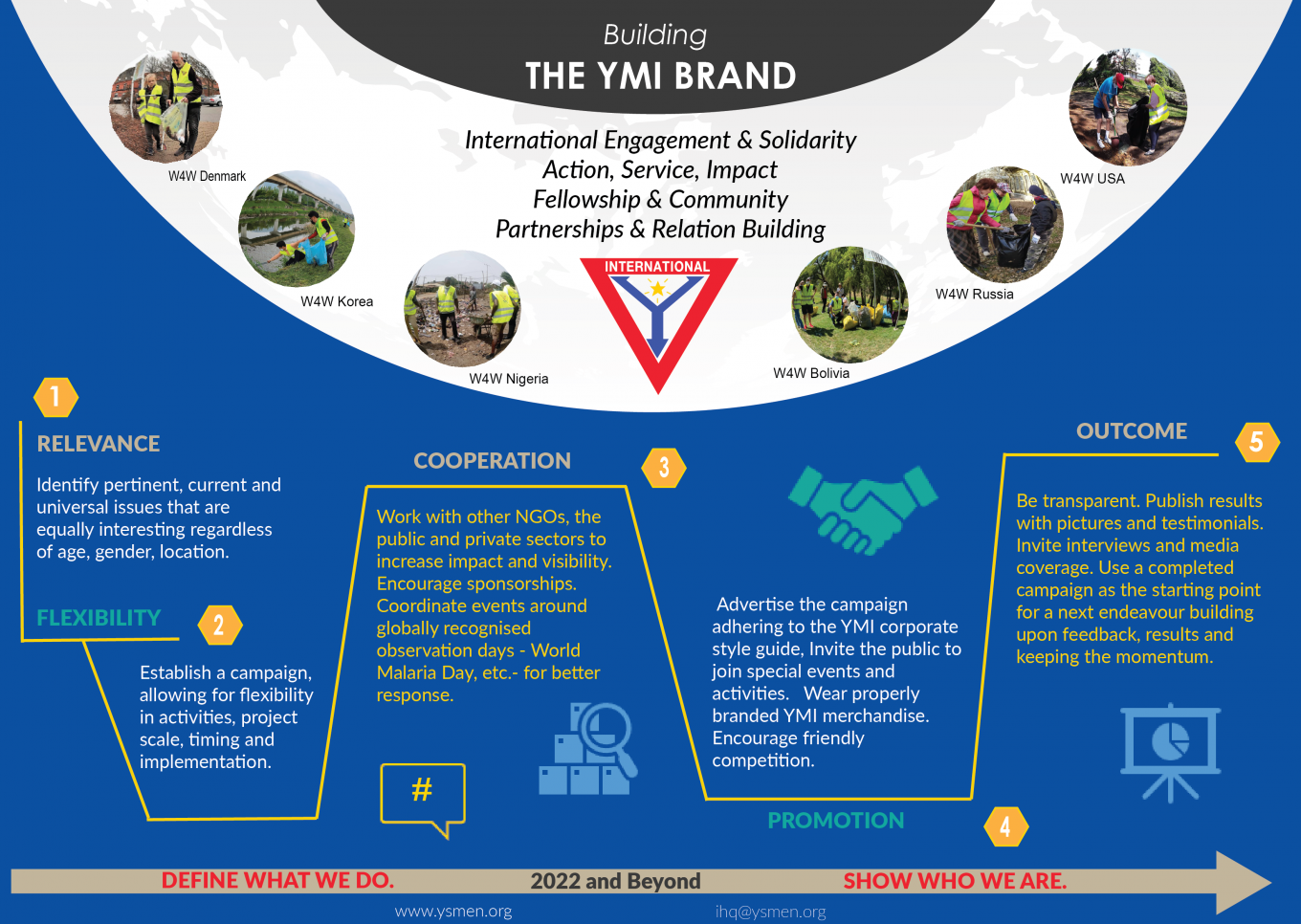 Building
THE YMI BRAND

International Engagement & Solidarity
Action, Service, Impact
Fellowship & Community
Partnerships & Relation Building

INTERNATIONAL

W4W Denmark
W4W Korea
W4W Nigeria
W4W Bolivia
W4W Russia
W4W USA

1
RELEVANCE
Identify pertinent, current and universal issues that are equally interesting regardless of age, gender, location.

FLEXIBILITY
2
Establish a campaign, allowing for flexibility in activities, project scale, timing and implementation.

COOPERATION
3
Work with other NGOs, the public and private sectors to increase impact and visibility. Encourage sponsorships. Coordinate events around globally recognised observation days - World Malaria Day, etc.- for better response.

#

Advertise the campaign adhering to the YMI corporate style guide, Invite the public to join special events and activities. Wear properly branded YMI merchandise. Encourage friendly competition.

PROMOTION
4

OUTCOME
5
Be transparent. Publish results with pictures and testimonials. Invite interviews and media coverage. Use a completed campaign as the starting point for a next endeavour building upon feedback, results and keeping the momentum.

DEFINE WHAT WE DO.
2022 and Beyond
SHOW WHO WE ARE.

www.ysmen.org
ihq@ysmen.org